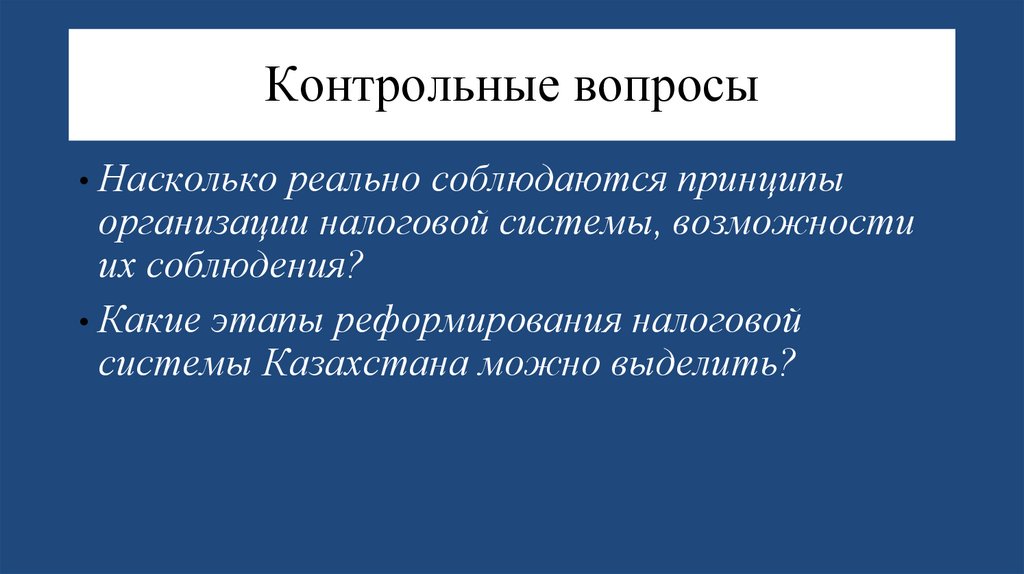 Контрольные вопросы

• Насколько реально соблюдаются принципы организации налоговой системы, возможности их соблюдения?

• Какие этапы реформирования налоговой системы Казахстана можно выделить?